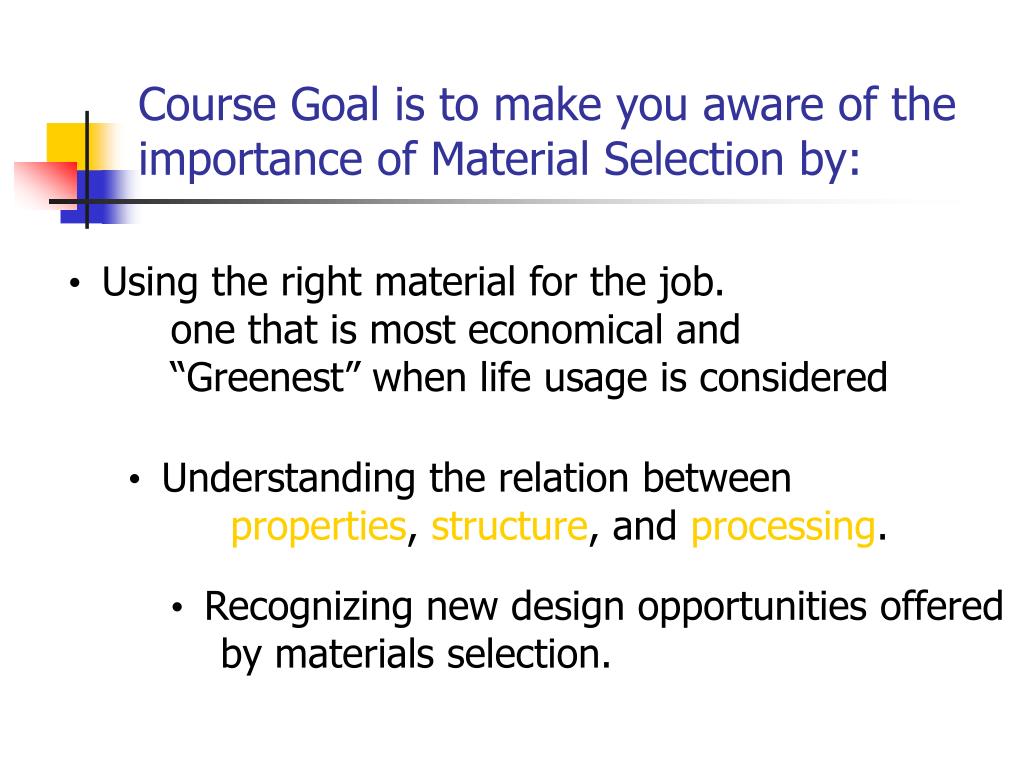 Course Goal is to make you aware of the importance of Material Selection by:

• Using the right material for the job.
one that is most economical and
“Greenest” when life usage is considered

• Understanding the relation between
properties, structure, and processing.

• Recognizing new design opportunities offered by materials selection.